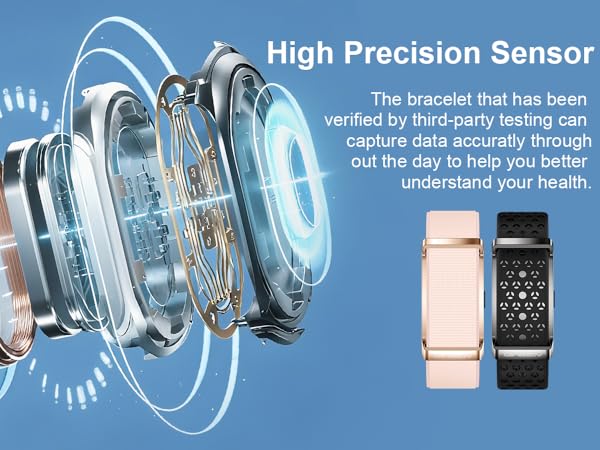 High Precision Sensor

The bracelet that has been verified by third-party testing can capture data accuratly through out the day to help you better understand your health.